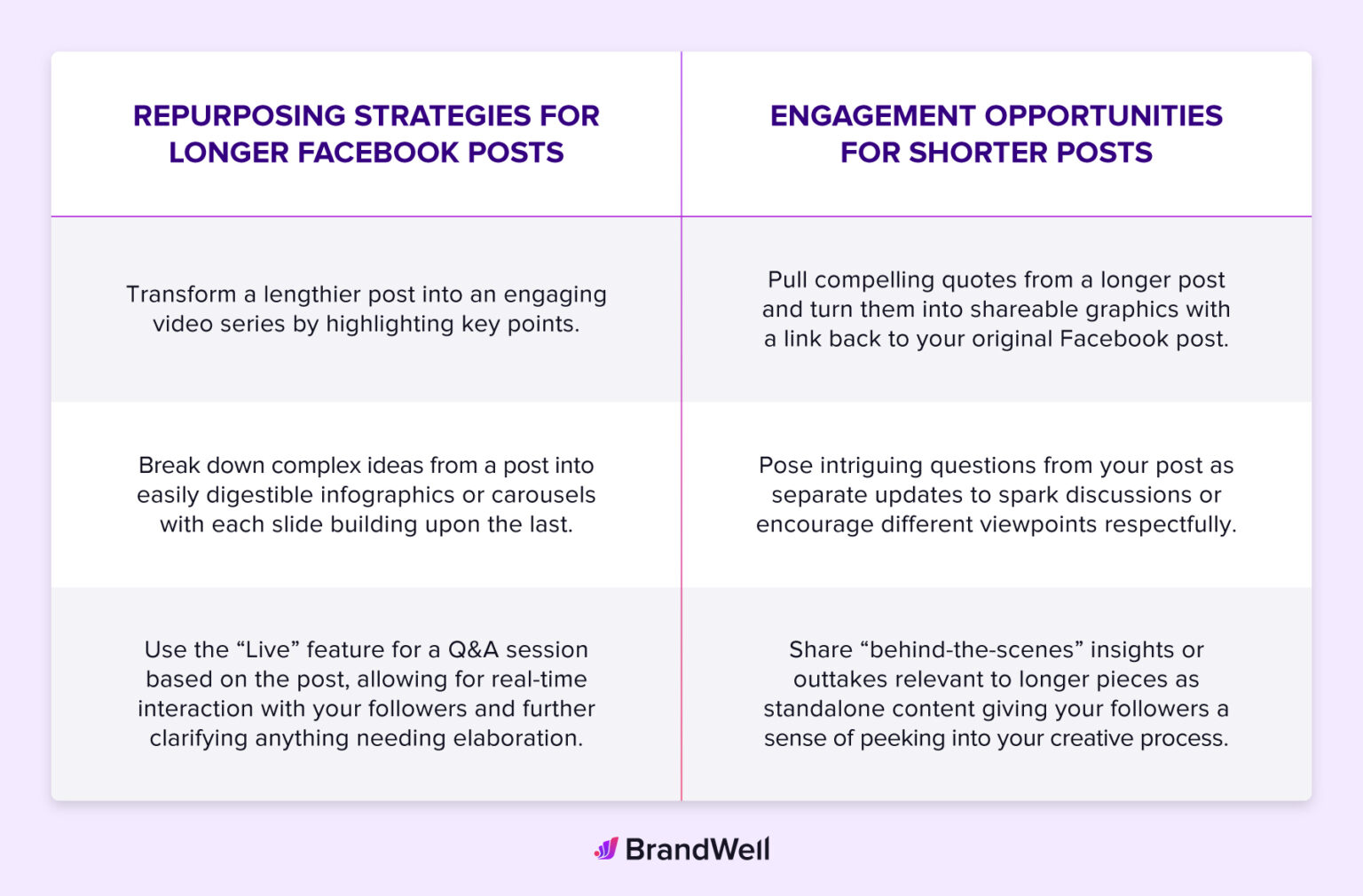 | REPURPOSING STRATEGIES FOR LONGER FACEBOOK POSTS | ENGAGEMENT OPPORTUNITIES FOR SHORTER POSTS |
|---|---|
| Transform a lengthier post into an engaging video series by highlighting key points. | Pull compelling quotes from a longer post and turn them into shareable graphics with a link back to your original Facebook post. |
| Break down complex ideas from a post into easily digestible infographics or carousels with each slide building upon the last. | Pose intriguing questions from your post as separate updates to spark discussions or encourage different viewpoints respectfully. |
| Use the “Live” feature for a Q&A session based on the post, allowing for real-time interaction with your followers and further clarifying anything needing elaboration. | Share “behind-the-scenes” insights or outtakes relevant to longer pieces as standalone content giving your followers a sense of peeking into your creative process. |

BrandWell